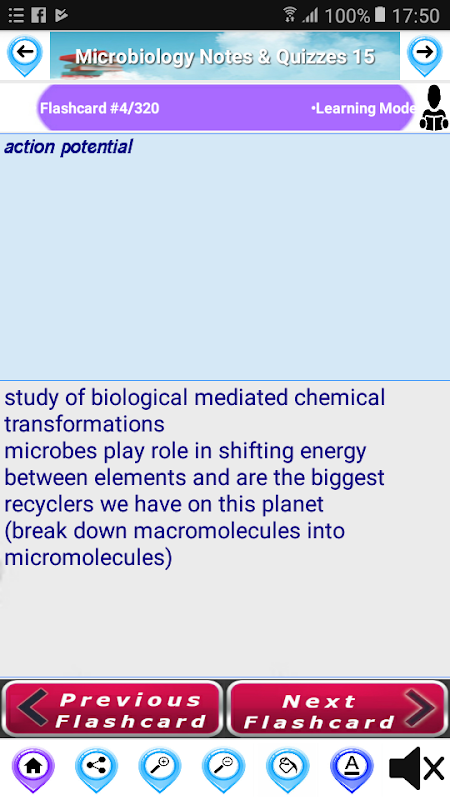 100% 17:50

Microbiology Notes & Quizzes 15

Flashcard #4/320

•Learning Mode

action potential

study of biological mediated chemical transformations
microbes play role in shifting energy between elements and are the biggest recyclers we have on this planet
(break down macromolecules into micromolecules)

Previous Flashcard

Next Flashcard